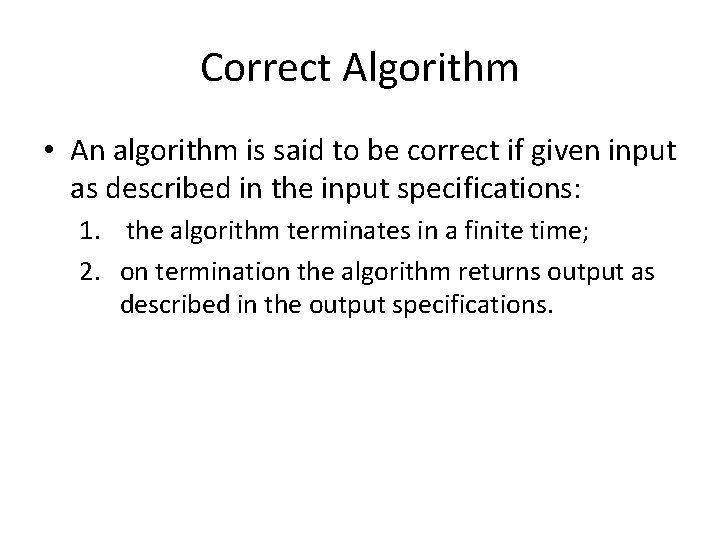 Correct Algorithm

• An algorithm is said to be correct if given input as described in the input specifications:

1. the algorithm terminates in a finite time;
2. on termination the algorithm returns output as described in the output specifications.